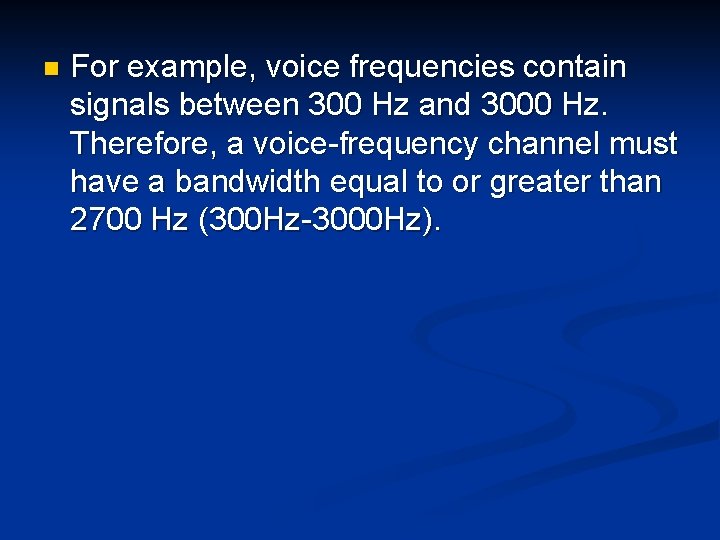 For example, voice frequencies contain signals between 300 Hz and 3000 Hz. Therefore, a voice-frequency channel must have a bandwidth equal to or greater than 2700 Hz (300Hz-3000Hz).